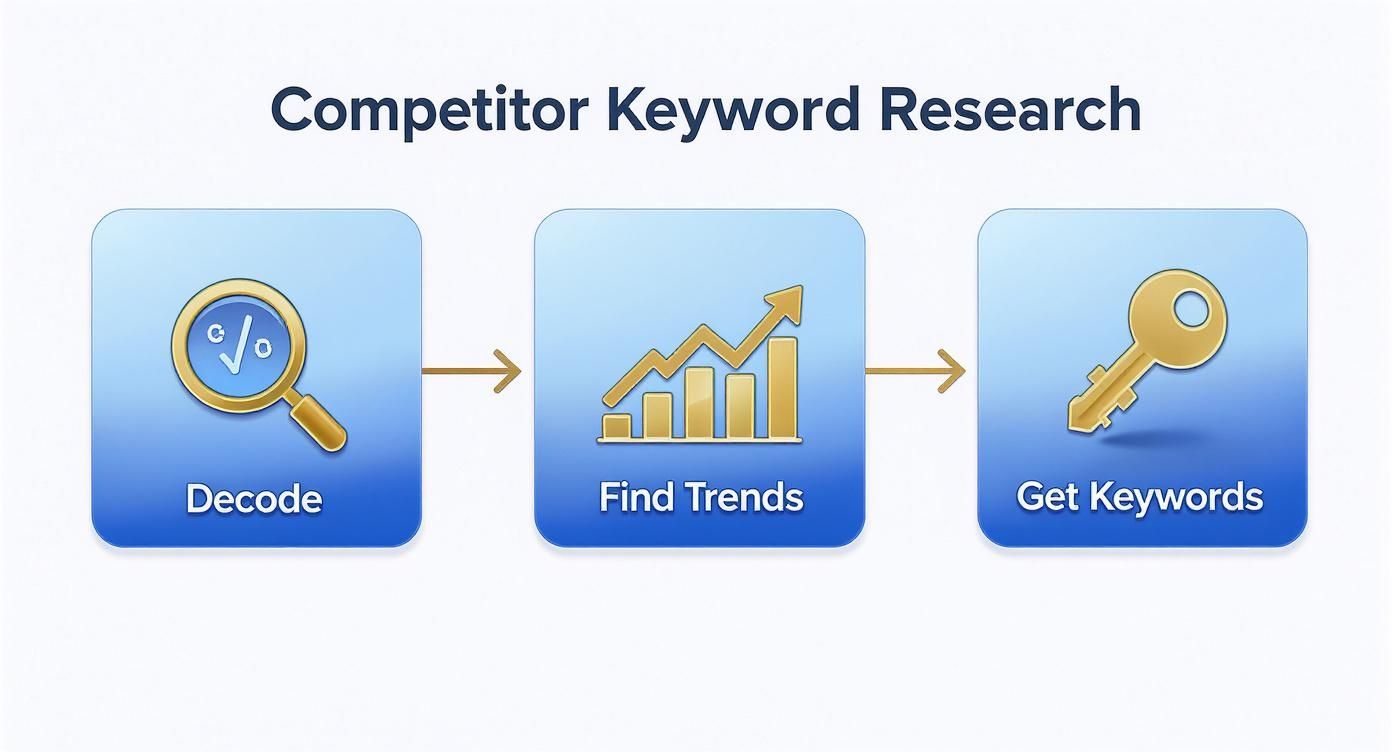 Competitor Keyword Research

Decode

Find Trends

Get Keywords